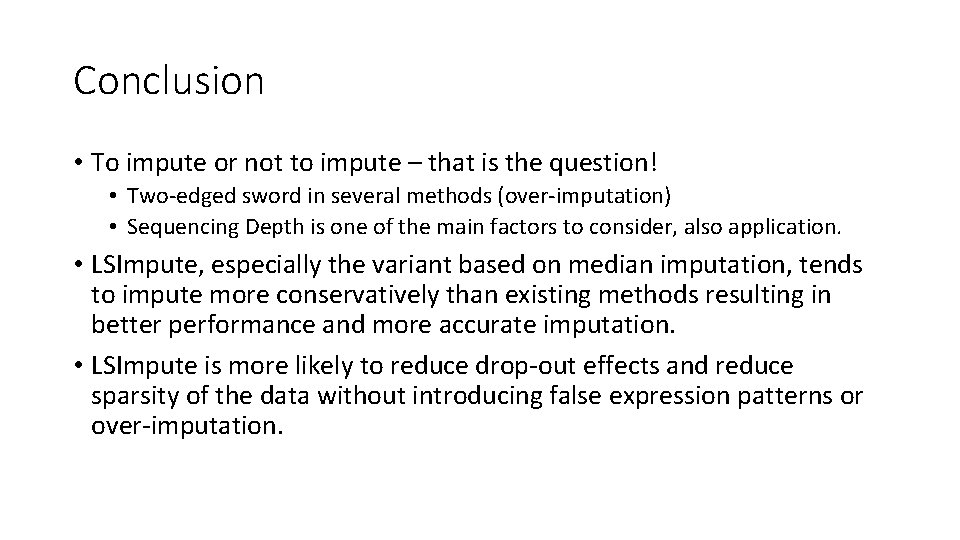 Conclusion

• To impute or not to impute – that is the question!
  • Two-edged sword in several methods (over-imputation)
  • Sequencing Depth is one of the main factors to consider, also application.

• LSImpute, especially the variant based on median imputation, tends to impute more conservatively than existing methods resulting in better performance and more accurate imputation.

• LSImpute is more likely to reduce drop-out effects and reduce sparsity of the data without introducing false expression patterns or over-imputation.